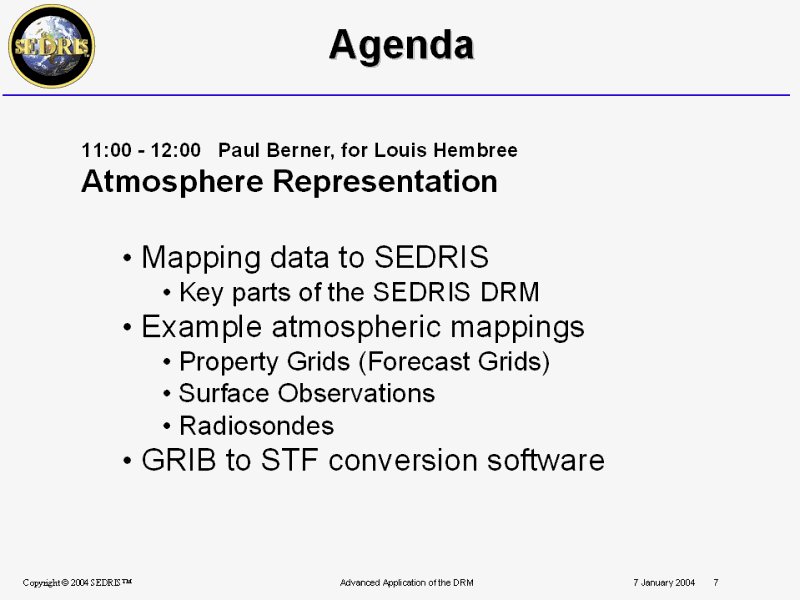 SEDRIS

Agenda

11:00 - 12:00 Paul Berner, for Louis Hembree
Atmosphere Representation

• Mapping data to SEDRIS
• Key parts of the SEDRIS DRM
• Example atmospheric mappings
• Property Grids (Forecast Grids)
• Surface Observations
• Radiosondes
• GRIB to STF conversion software

Copyright © 2004 SEDRIS™ Advanced Application of the DRM 7 January 2004 7